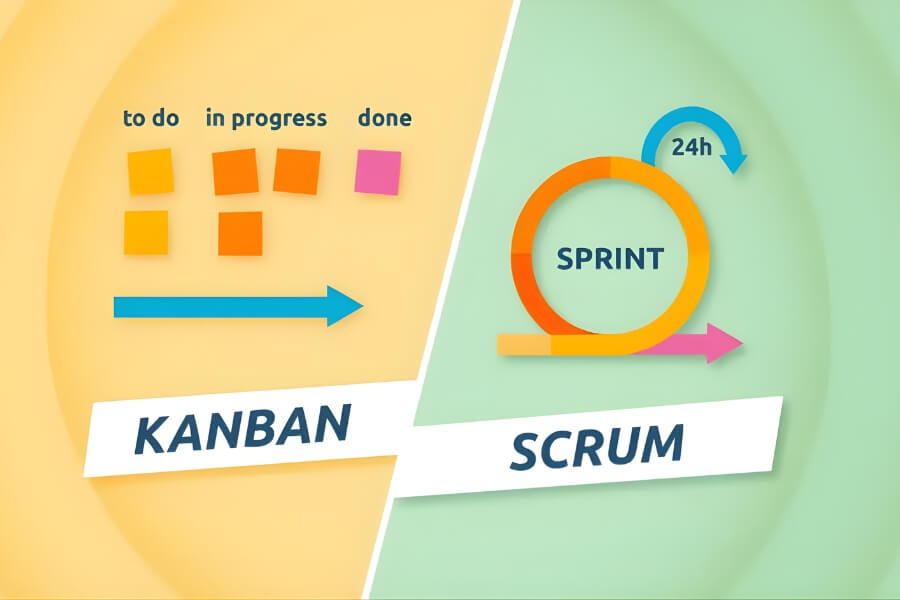 to do in progress done

KANBAN

24h

SPRINT

SCRUM